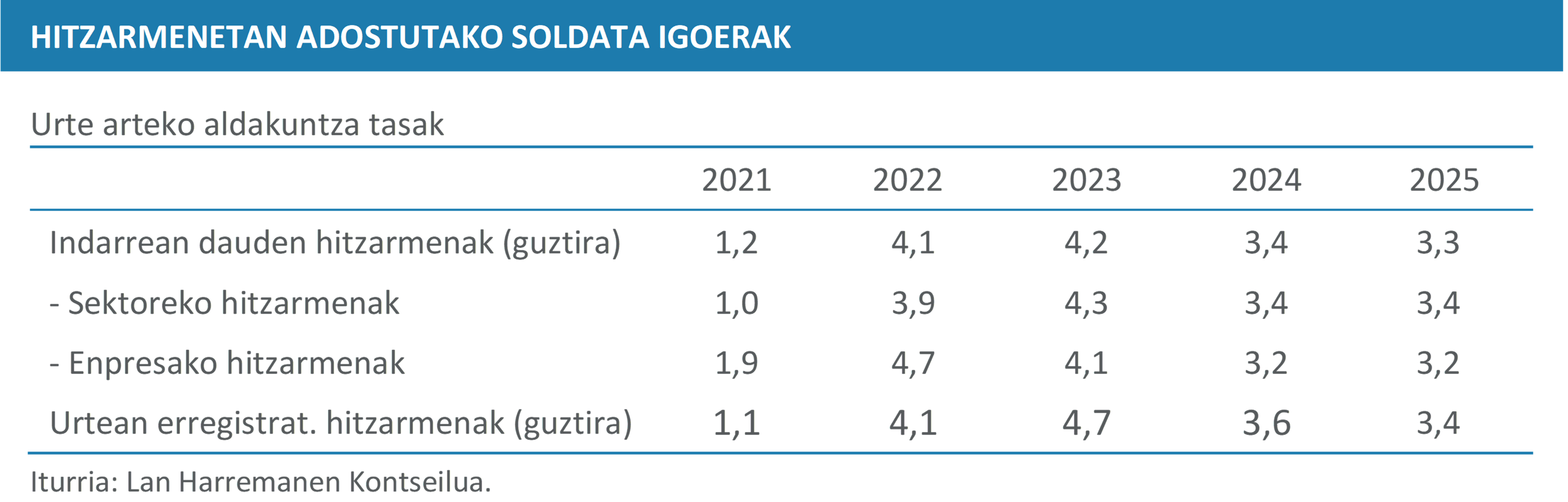 HITZARMENETAN ADOSTUTAKO SOLDATA IGOERAK

Urte arteko aldakuntza tasak

| | 2021 | 2022 | 2023 | 2024 | 2025 |
|---|---|---|---|---|---|
| Indarrean dauden hitzarmenak (guztira) | 1,2 | 4,1 | 4,2 | 3,4 | 3,3 |
| - Sektoreko hitzarmenak | 1,0 | 3,9 | 4,3 | 3,4 | 3,4 |
| - Enpresako hitzarmenak | 1,9 | 4,7 | 4,1 | 3,2 | 3,2 |
| Urtean erregistrat. hitzarmenak (guztira) | 1,1 | 4,1 | 4,7 | 3,6 | 3,4 |

Iturria: Lan Harremanen Kontseilua.